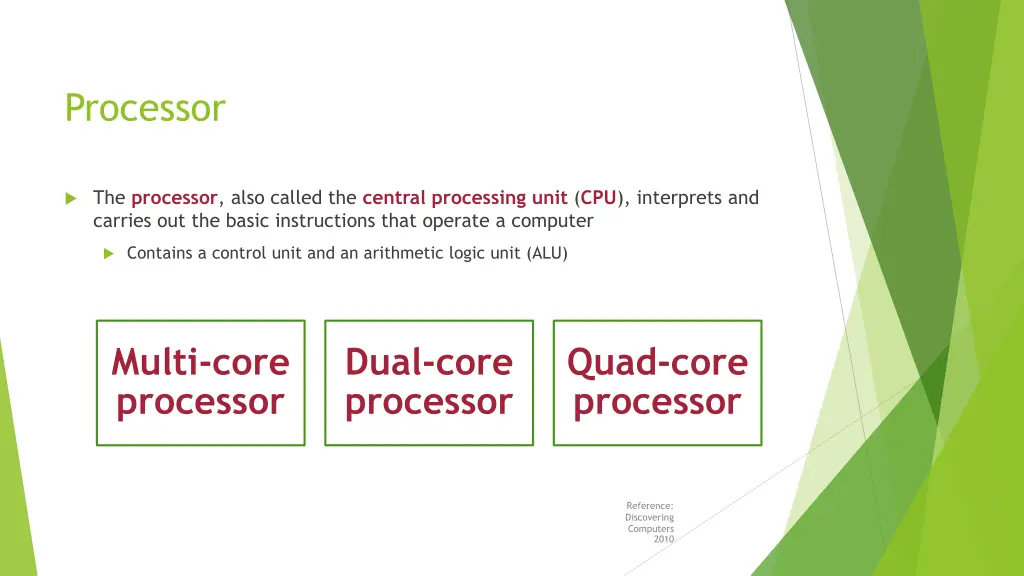 Processor

The processor, also called the central processing unit (CPU), interprets and carries out the basic instructions that operate a computer

Contains a control unit and an arithmetic logic unit (ALU)

Multi-core processor

Dual-core processor

Quad-core processor

Reference: Discovering Computers 2010